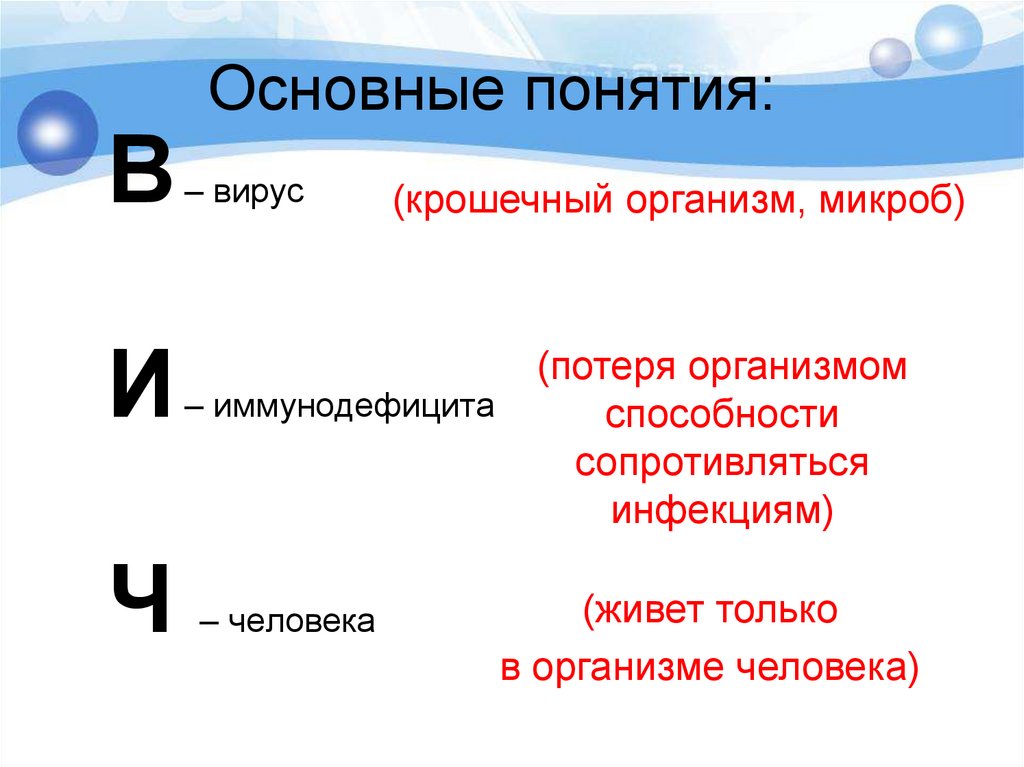 Основные понятия:

В – вирус

(крошечный организм, микроб)

И – иммунодефицита

(потеря организмом способности сопротивляться инфекциям)

Ч – человека

(живет только в организме человека)